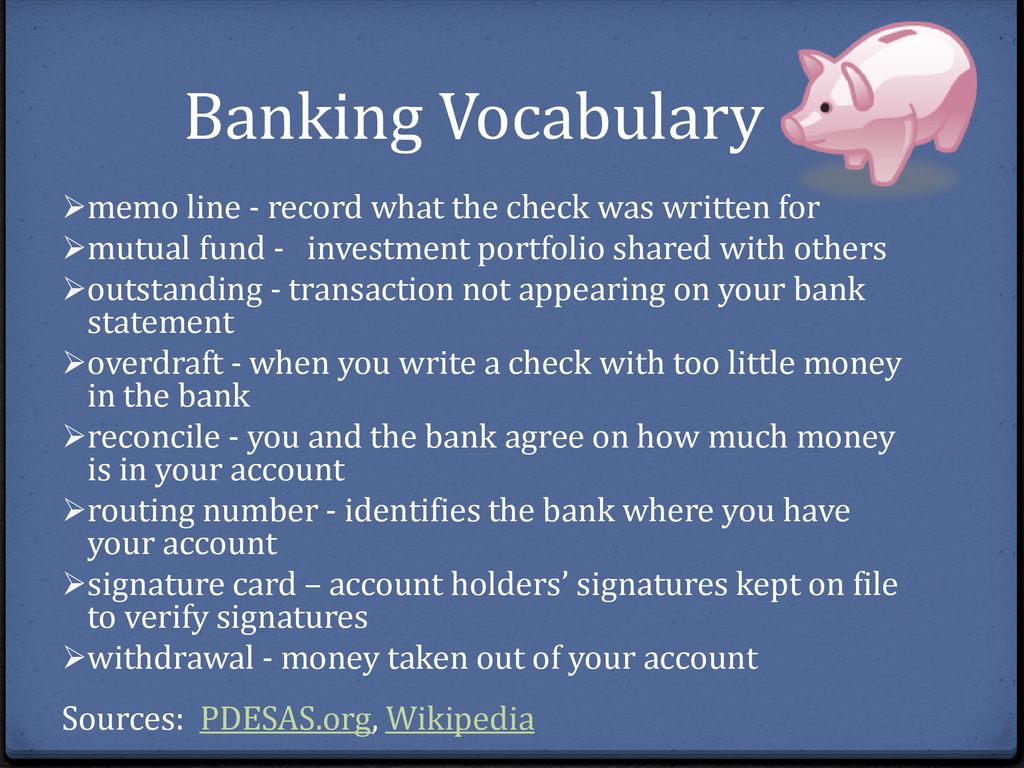 Banking Vocabulary

➢memo line - record what the check was written for
➢mutual fund - investment portfolio shared with others
➢outstanding - transaction not appearing on your bank statement
➢overdraft - when you write a check with too little money in the bank
➢reconcile - you and the bank agree on how much money is in your account
➢routing number - identifies the bank where you have your account
➢signature card – account holders' signatures kept on file to verify signatures
➢withdrawal - money taken out of your account

Sources: PDESAS.org, Wikipedia